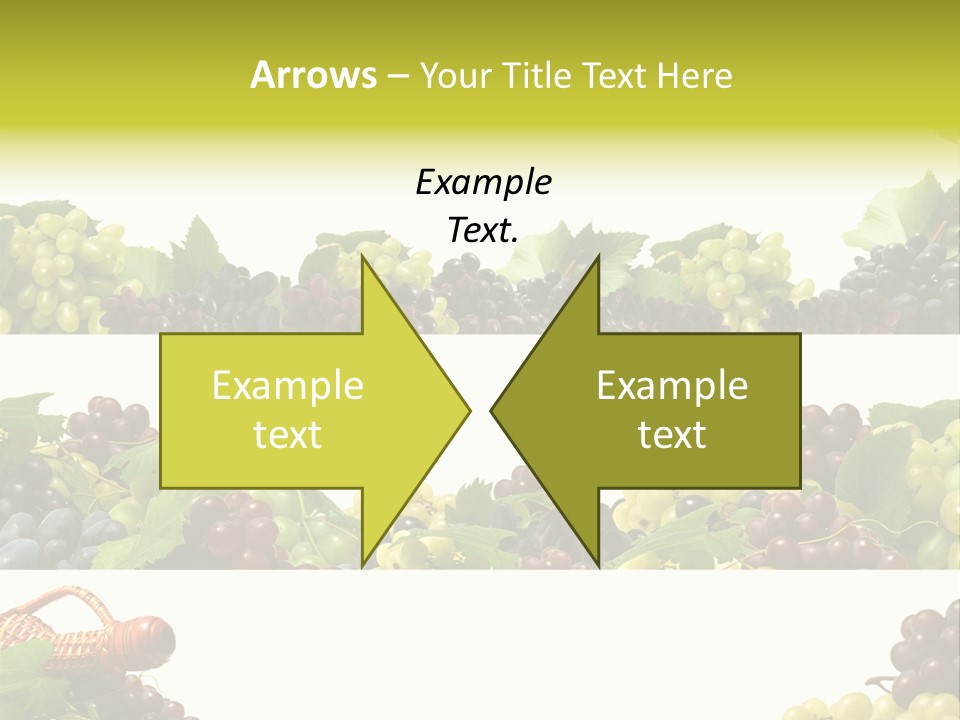 Arrows – Your Title Text Here

Example Text.

Example text

Example text